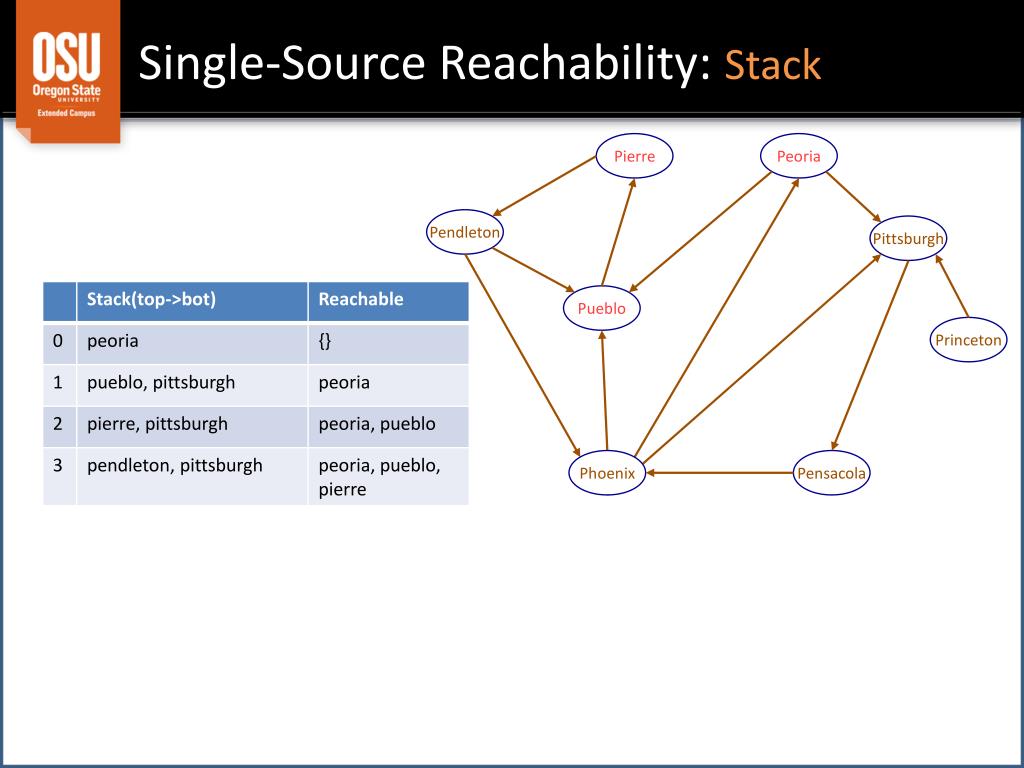 OSU
Oregon State
UNIVERSITY
Extended Campus

Single-Source Reachability: Stack

| | Stack(top->bot) | Reachable |
|---|---|---|
| 0 | peoria | {} |
| 1 | pueblo, pittsburgh | peoria |
| 2 | pierre, pittsburgh | peoria, pueblo |
| 3 | pendleton, pittsburgh | peoria, pueblo, pierre |

Pierre
Peoria
Pendleton
Pittsburgh
Pueblo
Princeton
Phoenix
Pensacola